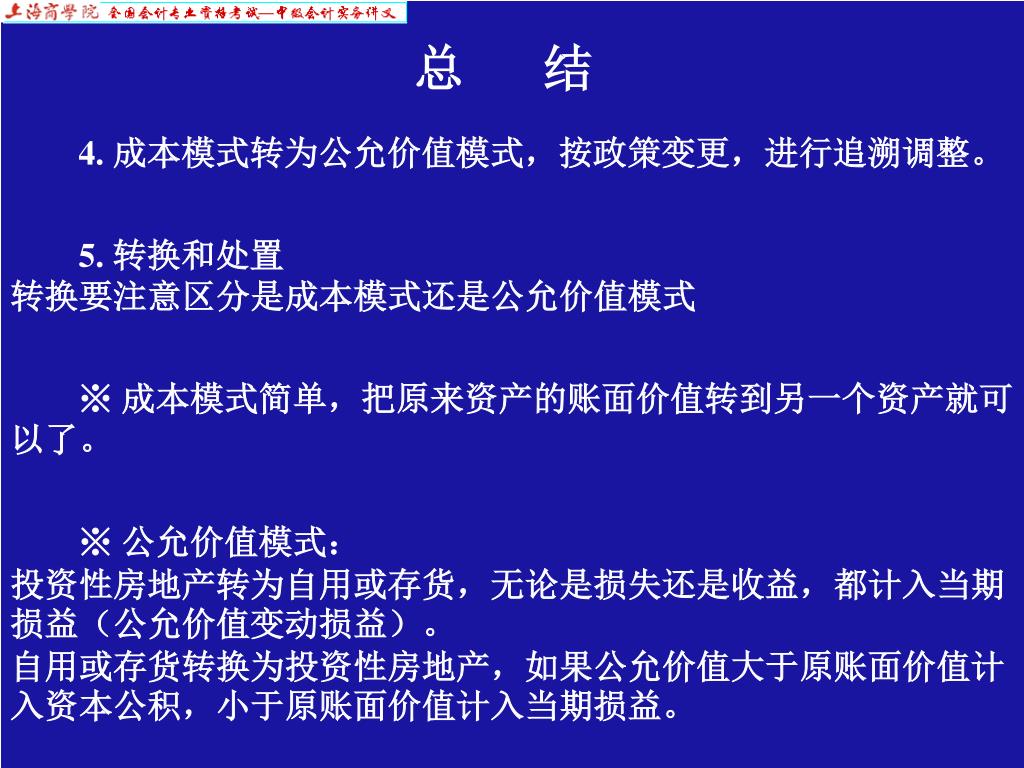 上海商学院 全国会计专业资格考试—中级会计实务讲义

总 结

4. 成本模式转为公允价值模式，按政策变更，进行追溯调整。

5. 转换和处置
转换要注意区分是成本模式还是公允价值模式

※ 成本模式简单，把原来资产的账面价值转到另一个资产就可以了。

※ 公允价值模式：
投资性房地产转为自用或存货，无论是损失还是收益，都计入当期损益（公允价值变动损益）。
自用或存货转换为投资性房地产，如果公允价值大于原账面价值计入资本公积，小于原账面价值计入当期损益。